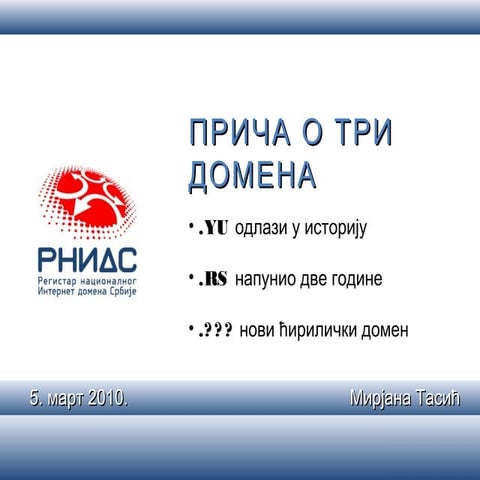 РНИДС
Регистар националног Интернет домена Србије

ПРИЧА О ТРИ ДОМЕНА

• .YU одлази у историју

• .RS напунио две године

• .??? нови ћирилички домен

5. март 2010.

Мирјана Тасић